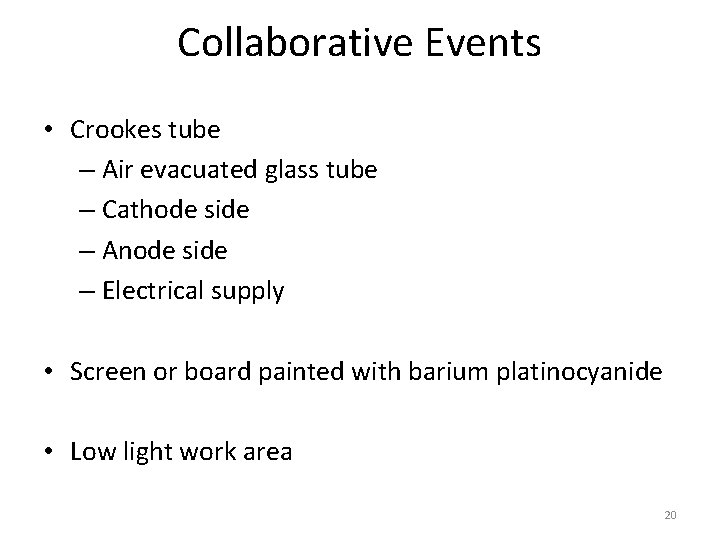 Collaborative Events

• Crookes tube
– Air evacuated glass tube
– Cathode side
– Anode side
– Electrical supply

• Screen or board painted with barium platinocyanide

• Low light work area

20